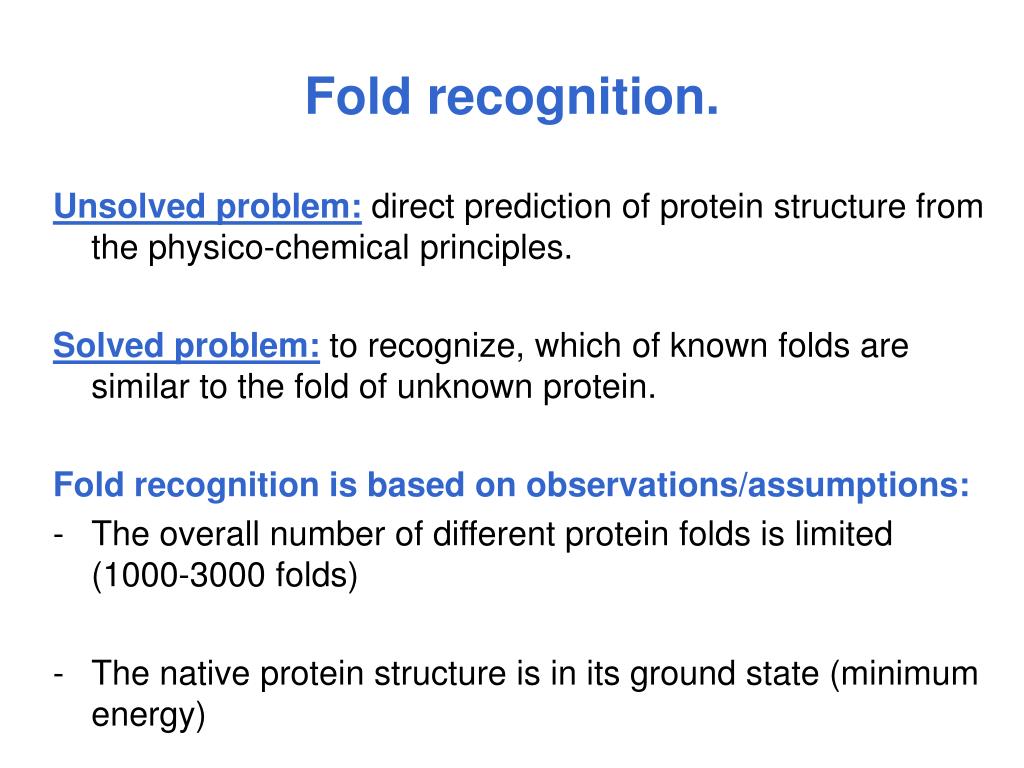 Fold recognition.

Unsolved problem: direct prediction of protein structure from the physico-chemical principles.

Solved problem: to recognize, which of known folds are similar to the fold of unknown protein.

Fold recognition is based on observations/assumptions:
- The overall number of different protein folds is limited (1000-3000 folds)

- The native protein structure is in its ground state (minimum energy)